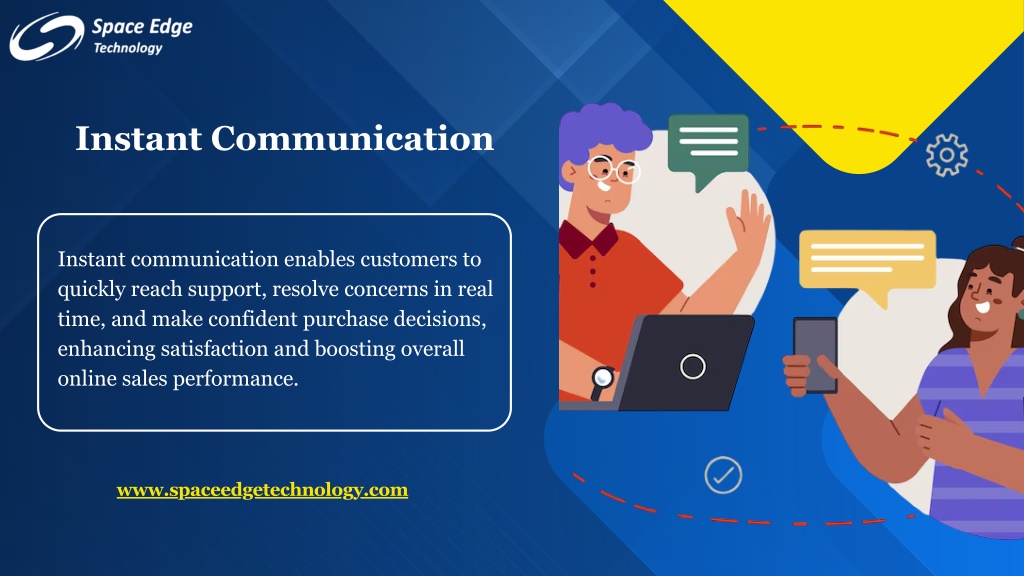 Space Edge
Technology

Instant Communication

Instant communication enables customers to quickly reach support, resolve concerns in real time, and make confident purchase decisions, enhancing satisfaction and boosting overall online sales performance.

www.spaceedgetechnology.com